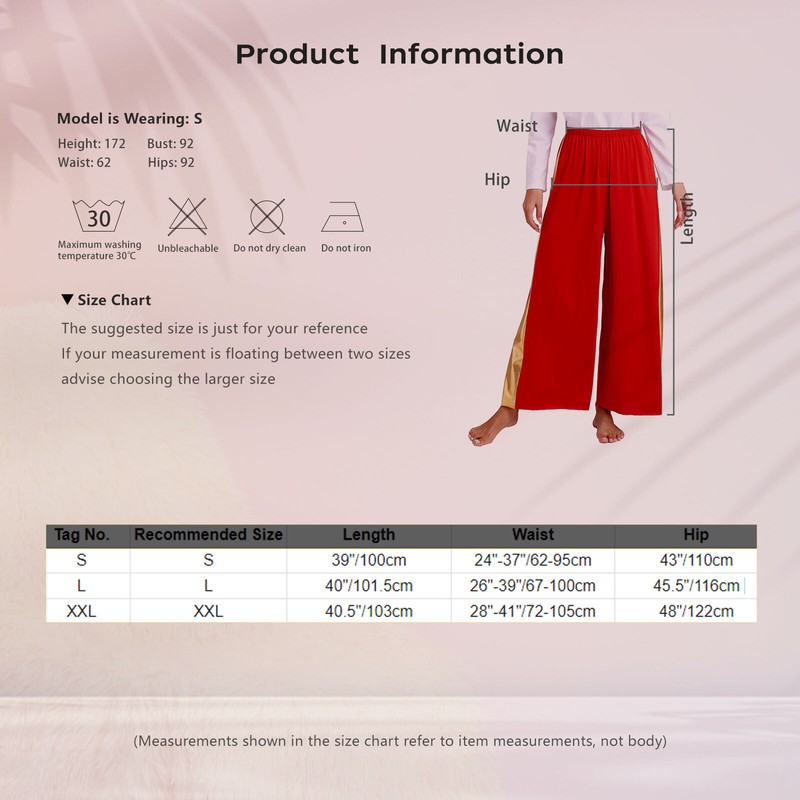 Product Information

Model is Wearing: S
Height: 172 Bust: 92
Waist: 62 Hips: 92

30
Maximum washing temperature 30℃
Unbleachable
Do not dry clean
Do not iron

Waist
Hip
Length

▼ Size Chart
The suggested size is just for your reference
If your measurement is floating between two sizes
advise choosing the larger size

| Tag No. | Recommended Size | Length | Waist | Hip |
|---|---|---|---|---|
| S | S | 39"/100cm | 24"-37"/62-95cm | 43"/110cm |
| L | L | 40"/101.5cm | 26"-39"/67-100cm | 45.5"/116cm |
| XXL | XXL | 40.5"/103cm | 28"-41"/72-105cm | 48"/122cm |

(Measurements shown in the size chart refer to item measurements, not body)